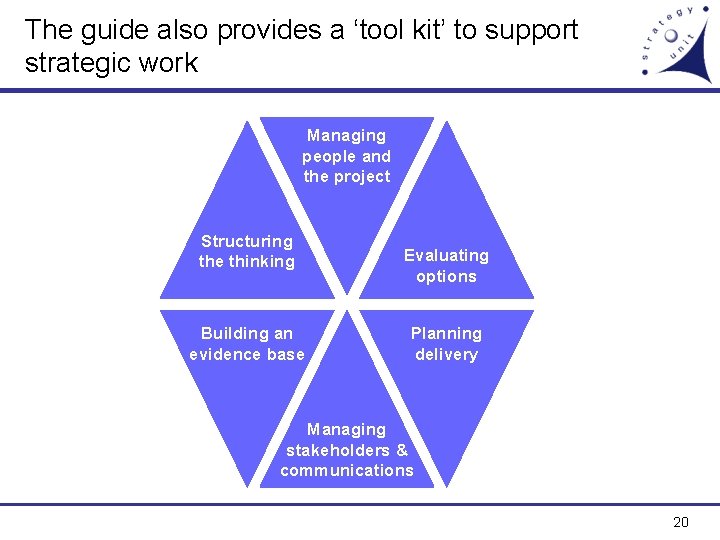 The guide also provides a ‘tool kit’ to support strategic work

strategy unit

Managing people and the project

Structuring the thinking

Evaluating options

Building an evidence base

Planning delivery

Managing stakeholders & communications

20